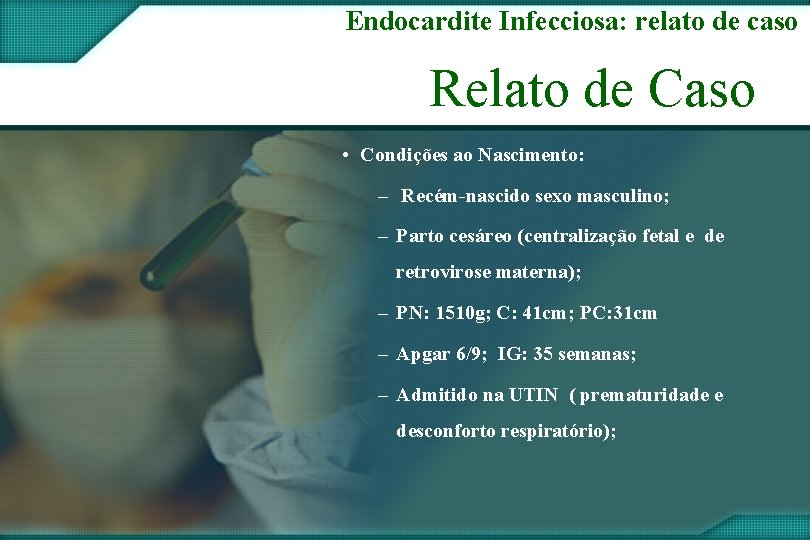 Endocardite Infecciosa: relato de caso

Relato de Caso

• Condições ao Nascimento:

– Recém-nascido sexo masculino;

– Parto cesáreo (centralização fetal e de retrovirose materna);

– PN: 1510g; C: 41cm; PC:31cm

– Apgar 6/9; IG: 35 semanas;

– Admitido na UTIN ( prematuridade e desconforto respiratório);